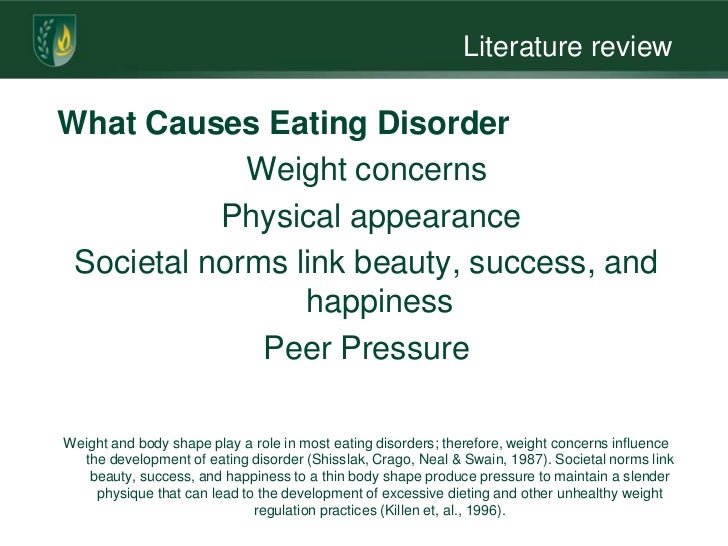 Literature review

What Causes Eating Disorder

Weight concerns

Physical appearance

Societal norms link beauty, success, and happiness

Peer Pressure

Weight and body shape play a role in most eating disorders; therefore, weight concerns influence the development of eating disorder (Shisslak, Crago, Neal & Swain, 1987). Societal norms link beauty, success, and happiness to a thin body shape produce pressure to maintain a slender physique that can lead to the development of excessive dieting and other unhealthy weight regulation practices (Killen et, al., 1996).